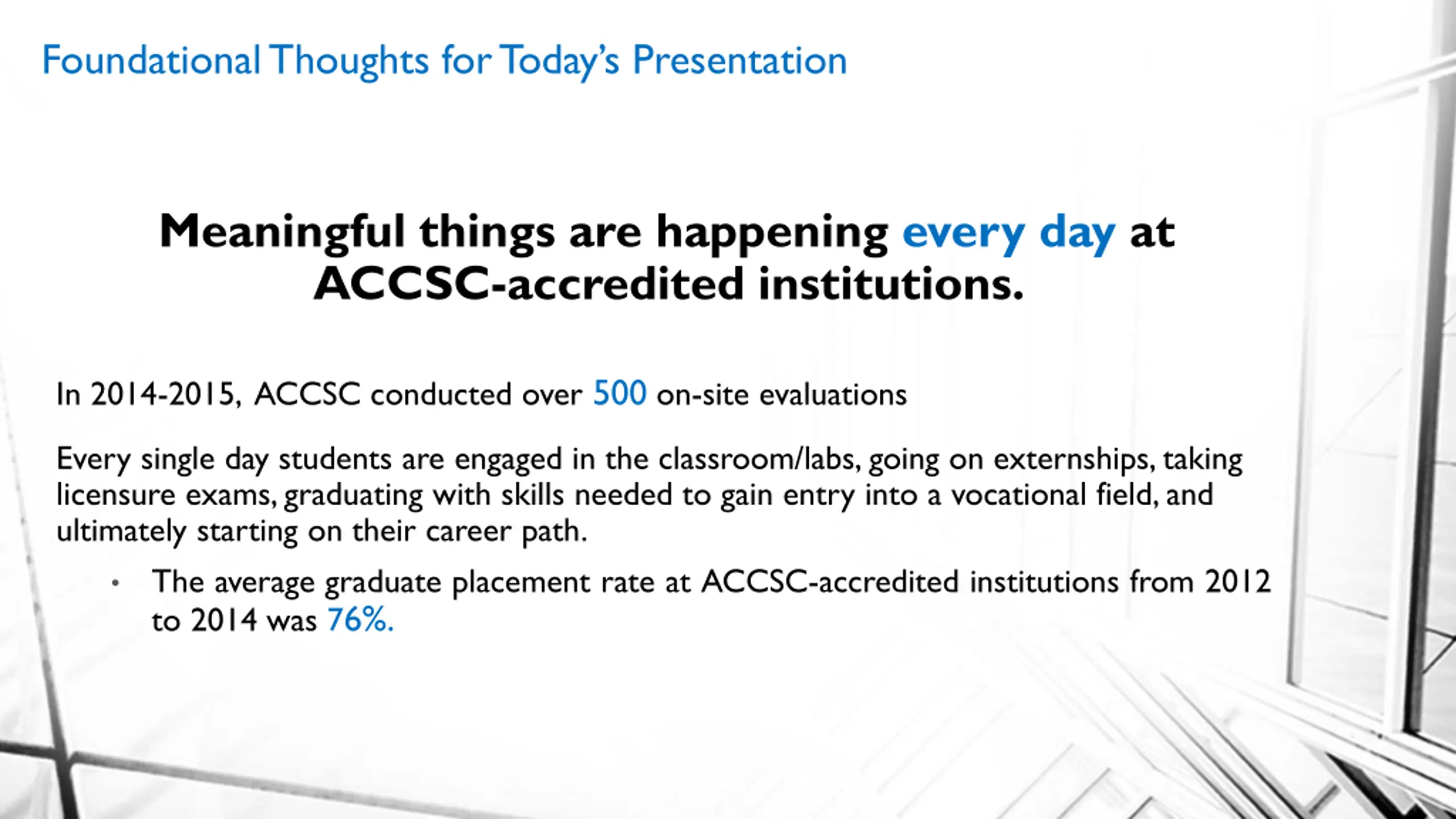 Foundational Thoughts for Today's Presentation

Meaningful things are happening every day at ACCSC-accredited institutions.

In 2014-2015, ACCSC conducted over 500 on-site evaluations

Every single day students are engaged in the classroom/labs, going on externships, taking licensure exams, graduating with skills needed to gain entry into a vocational field, and ultimately starting on their career path.

• The average graduate placement rate at ACCSC-accredited institutions from 2012 to 2014 was 76%.